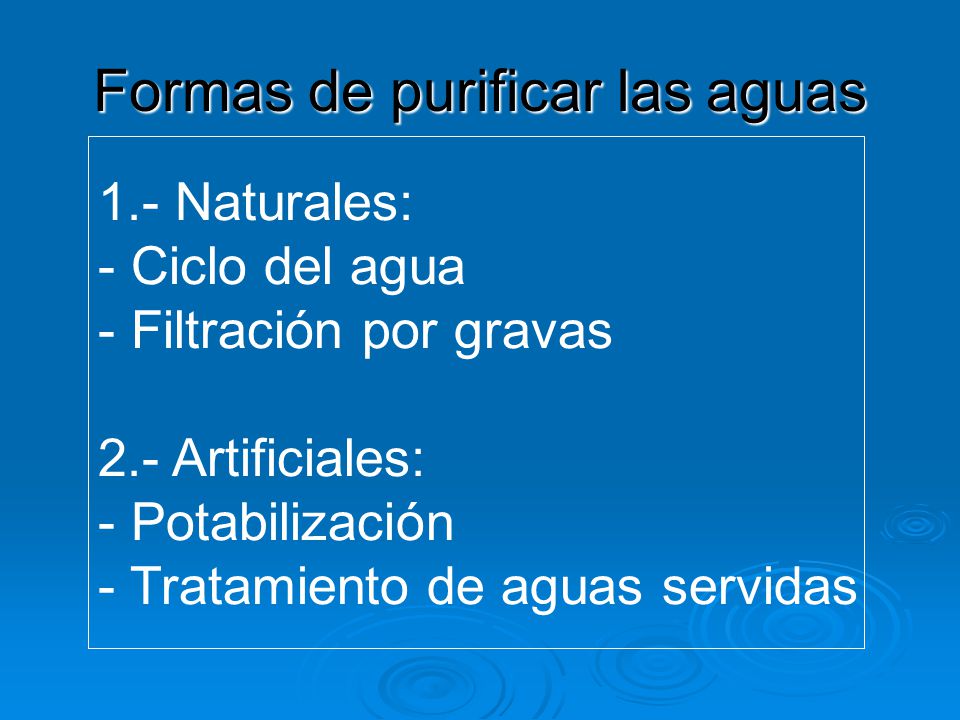 Formas de purificar las aguas

1.- Naturales:
- Ciclo del agua
- Filtración por gravas

2.- Artificiales:
- Potabilización
- Tratamiento de aguas servidas